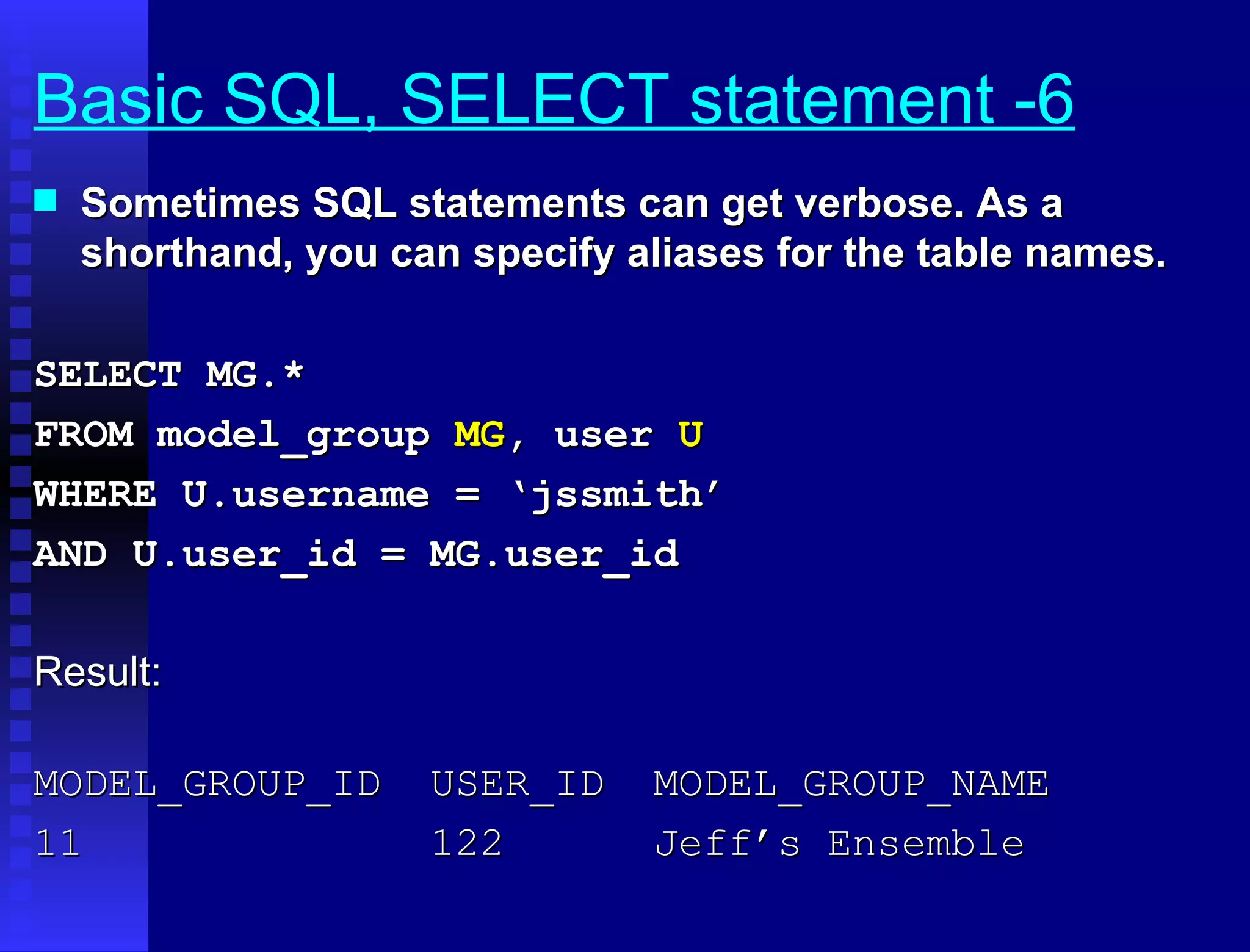 Basic SQL, SELECT statement -6

Sometimes SQL statements can get verbose. As a shorthand, you can specify aliases for the table names.

SELECT MG.*
FROM model_group MG, user U
WHERE U.username = ‘jssmith’
AND U.user_id = MG.user_id

Result:

| MODEL_GROUP_ID | USER_ID | MODEL_GROUP_NAME |
|---|---|---|
| 11 | 122 | Jeff’s Ensemble |